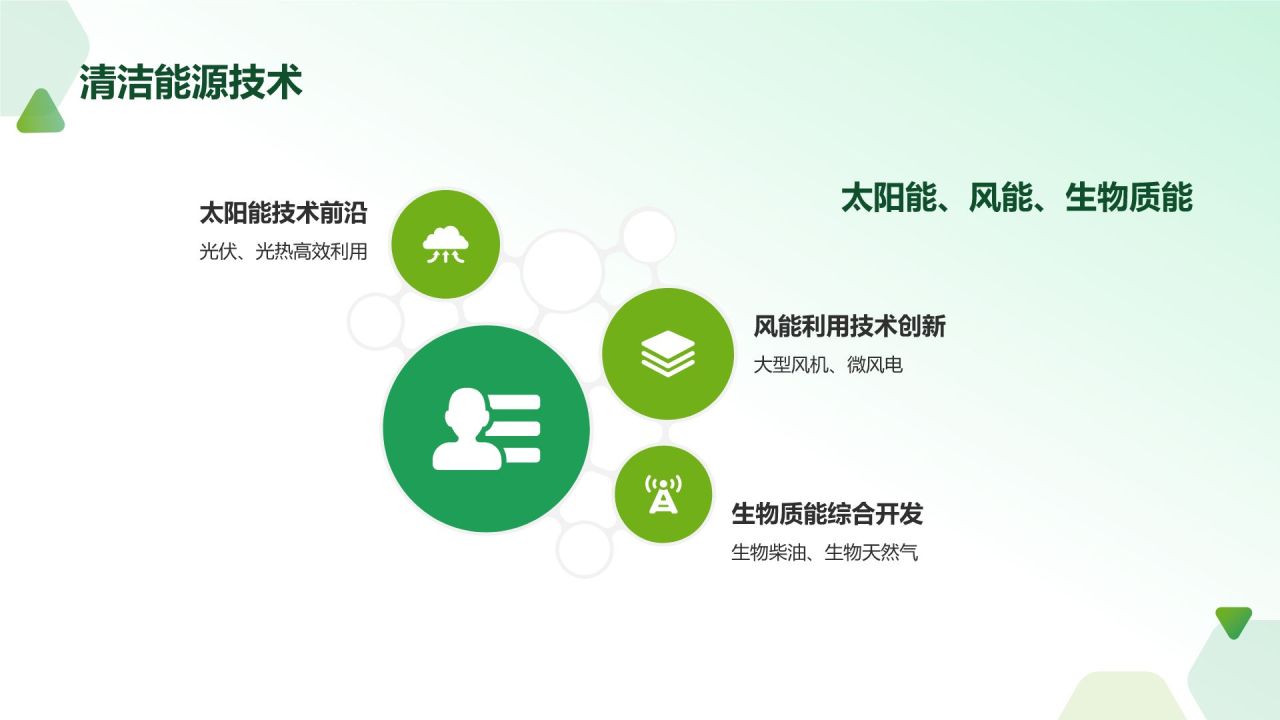 清洁能源技术

太阳能、风能、生物质能

太阳能技术前沿
光伏、光热高效利用

风能利用技术创新
大型风机、微风电

生物质能综合开发
生物柴油、生物天然气